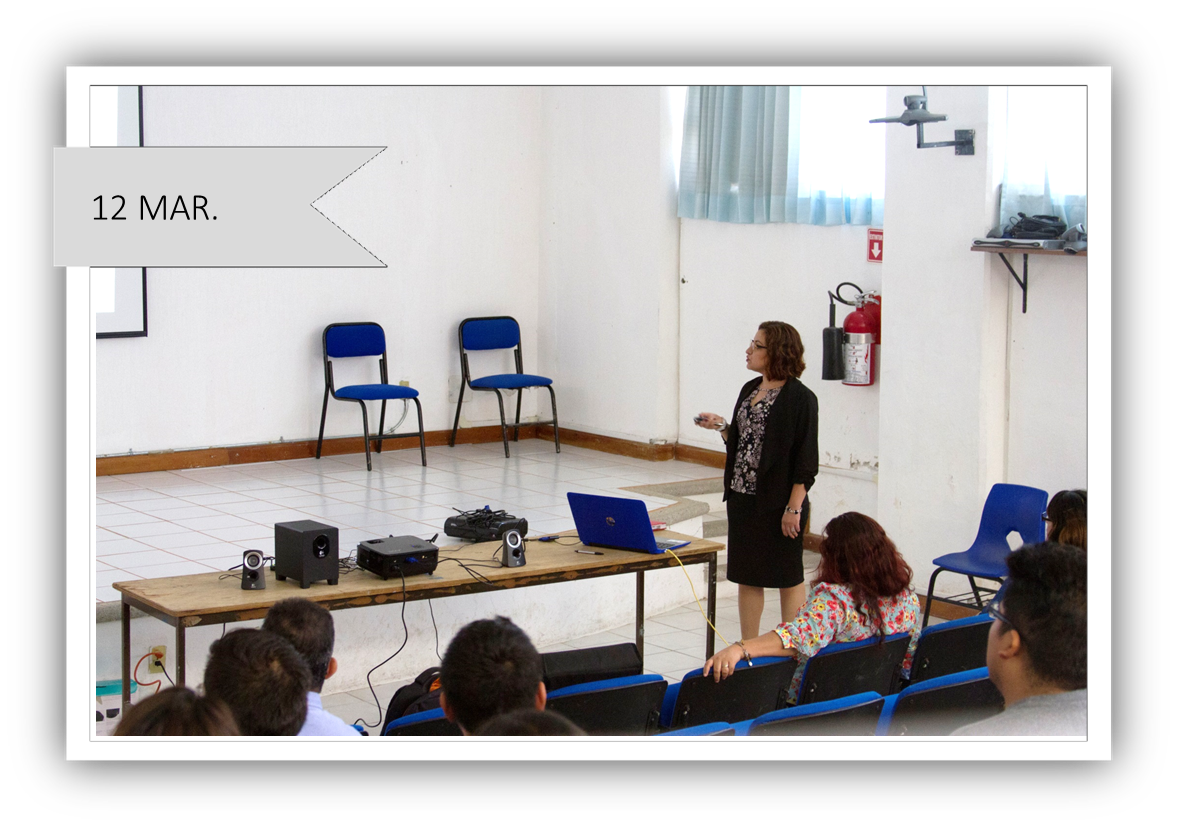 12 MAR.